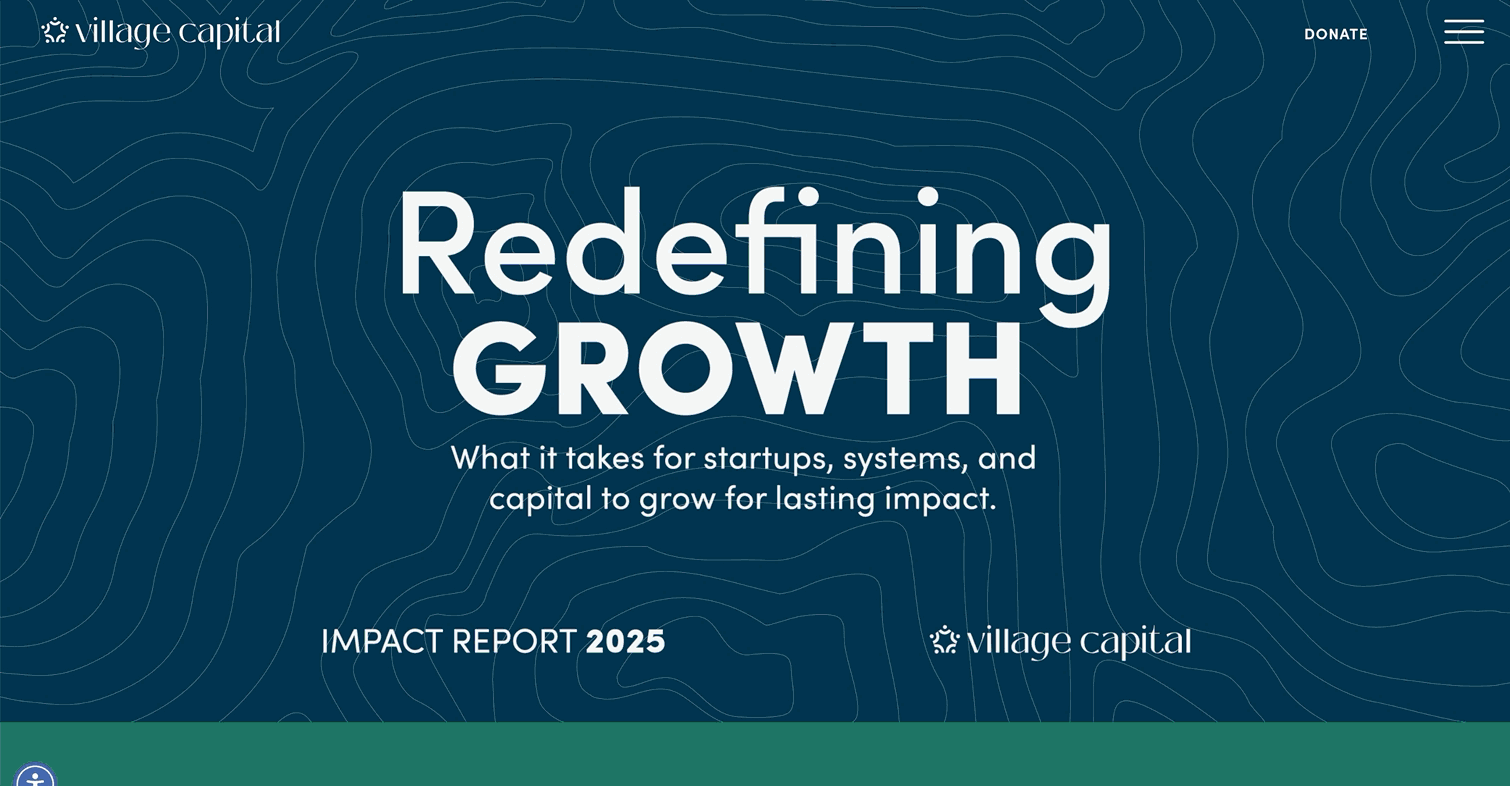 village capital

DONATE

Redefining
GROWTH

What it takes for startups, systems, and capital to grow for lasting impact.

IMPACT REPORT 2025

village capital